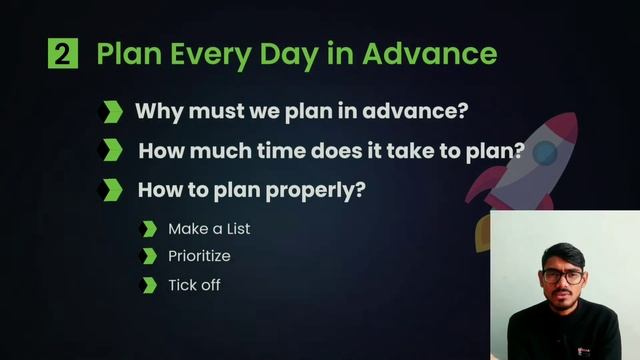 2 Plan Every Day in Advance

Why must we plan in advance?

How much time does it take to plan?

How to plan properly?

Make a List

Prioritize

Tick off